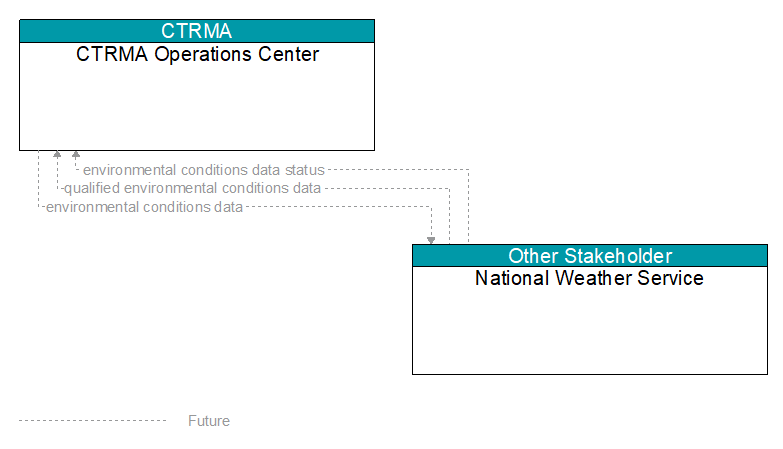 CTRMA
CTRMA Operations Center

environmental conditions data status
qualified environmental conditions data
environmental conditions data

Other Stakeholder
National Weather Service

Future